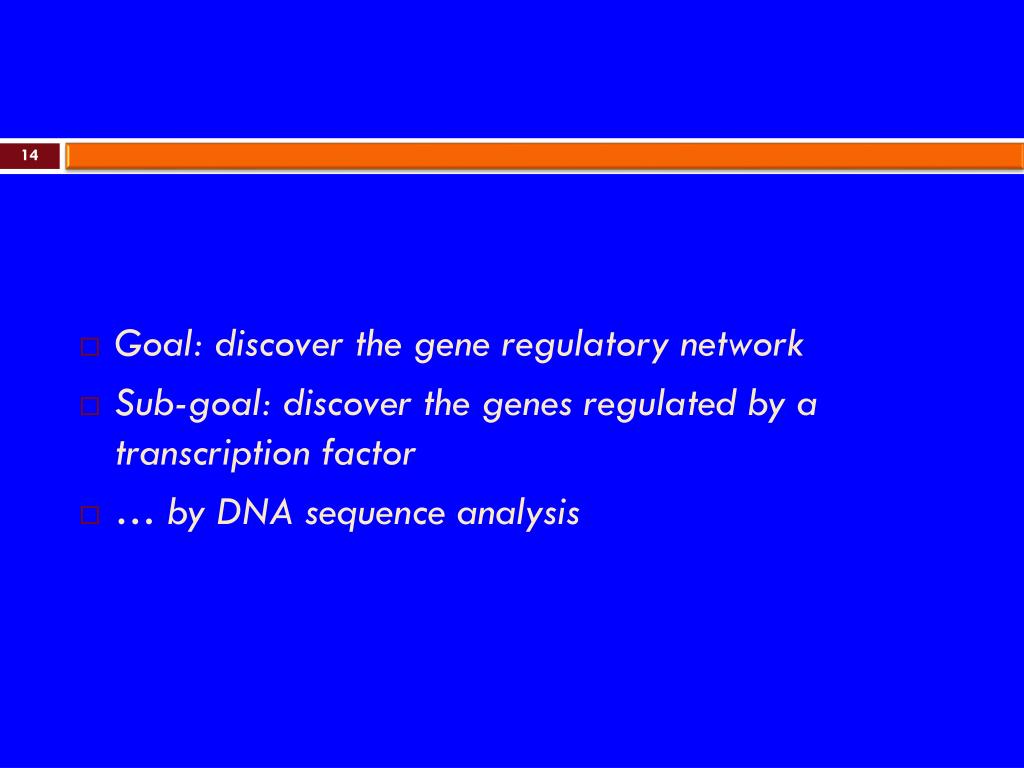 14

Goal: discover the gene regulatory network

Sub-goal: discover the genes regulated by a transcription factor

… by DNA sequence analysis